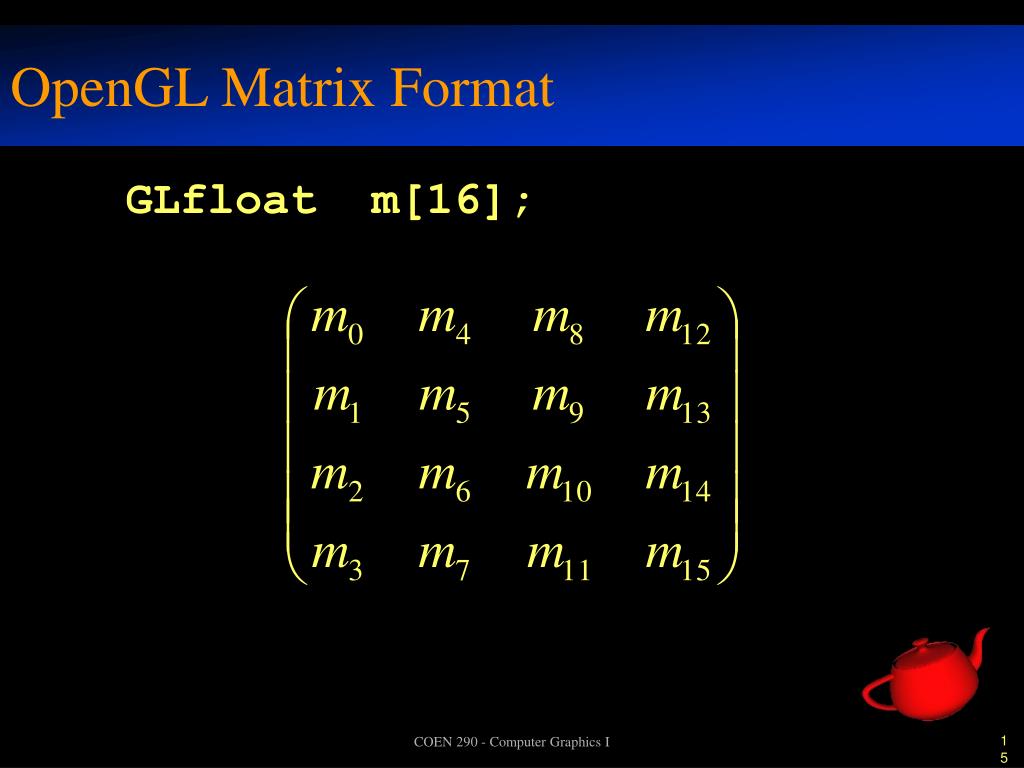 OpenGL Matrix Format

GLfloat m[16];

$\begin{pmatrix} m_0 & m_4 & m_8 & m_{12} \\ m_1 & m_5 & m_9 & m_{13} \\ m_2 & m_6 & m_{10} & m_{14} \\ m_3 & m_7 & m_{11} & m_{15} \end{pmatrix}$

COEN 290 - Computer Graphics I

15